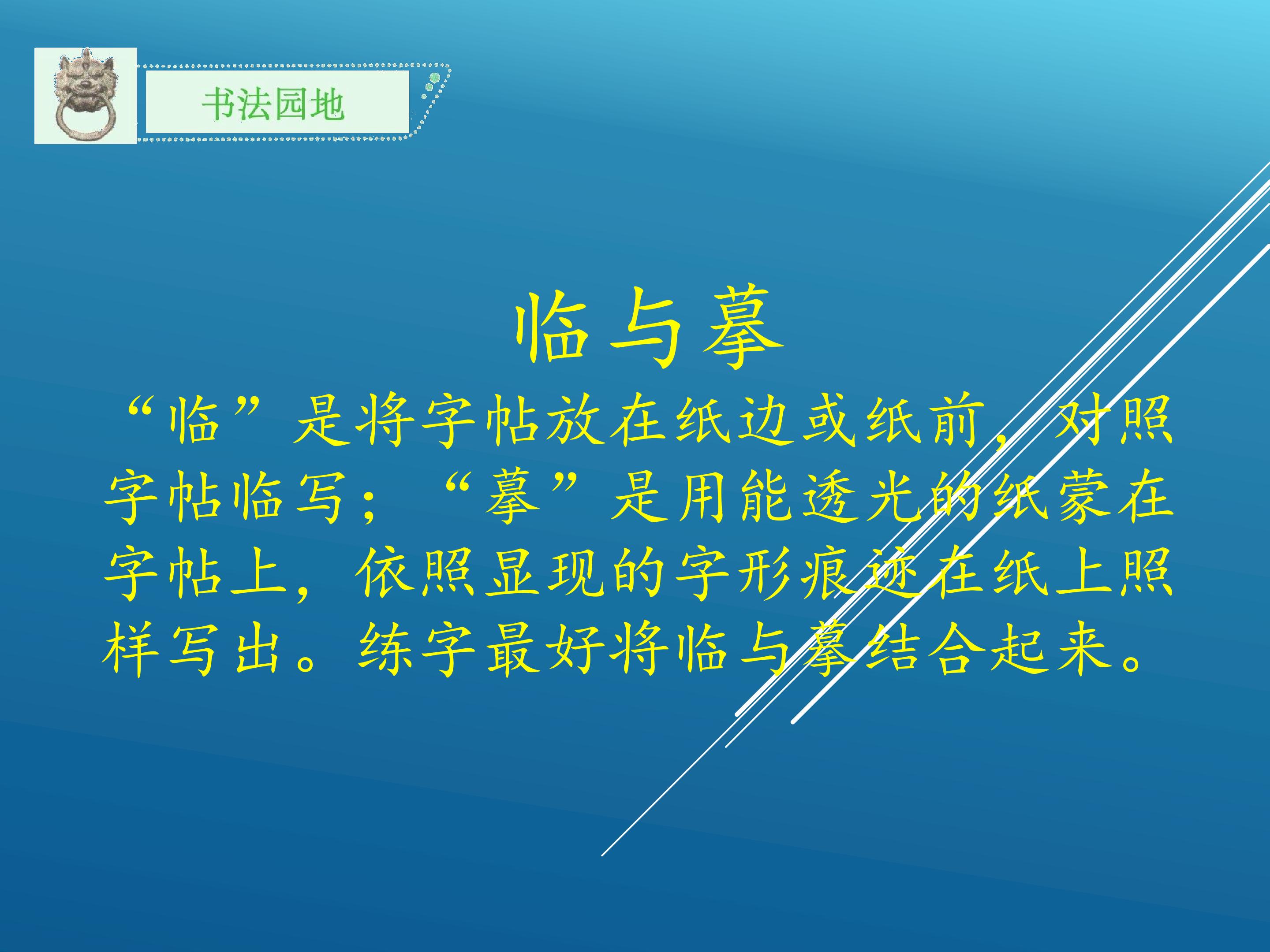 书法园地

临与摹

“临”是将字帖放在纸边或纸前，对照字帖临写；“摹”是用能透光的纸蒙在字帖上，依照显现的字形痕迹在纸上照样写出。练字最好将临与摹结合起来。